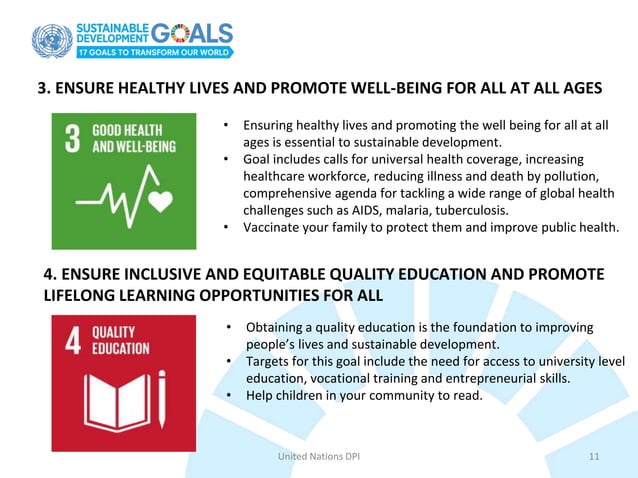 SUSTAINABLE DEVELOPMENT GOALS
17 GOALS TO TRANSFORM OUR WORLD

3. ENSURE HEALTHY LIVES AND PROMOTE WELL-BEING FOR ALL AT ALL AGES

3 GOOD HEALTH AND WELL-BEING

• Ensuring healthy lives and promoting the well being for all at all ages is essential to sustainable development.
• Goal includes calls for universal health coverage, increasing healthcare workforce, reducing illness and death by pollution, comprehensive agenda for tackling a wide range of global health challenges such as AIDS, malaria, tuberculosis.
• Vaccinate your family to protect them and improve public health.

4. ENSURE INCLUSIVE AND EQUITABLE QUALITY EDUCATION AND PROMOTE LIFELONG LEARNING OPPORTUNITIES FOR ALL

4 QUALITY EDUCATION

• Obtaining a quality education is the foundation to improving people's lives and sustainable development.
• Targets for this goal include the need for access to university level education, vocational training and entrepreneurial skills.
• Help children in your community to read.

United Nations DPI

11